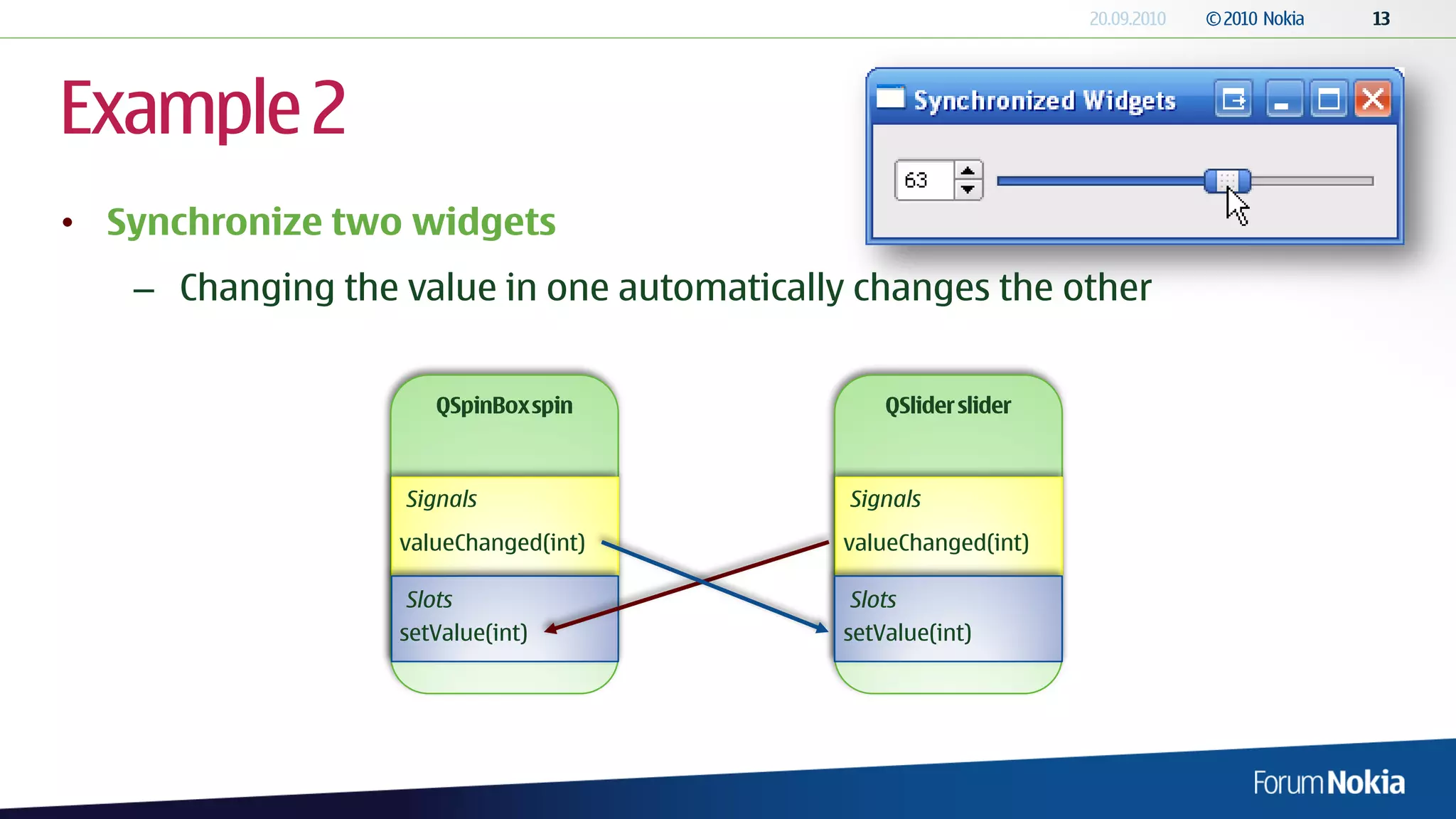 20.09.2010 © 2010 Nokia 13

Example 2

Synchronized Widgets

63

• Synchronize two widgets

– Changing the value in one automatically changes the other

QSpinBox spin

Signals

valueChanged(int)

Slots

setValue(int)

QSlider slider

Signals

valueChanged(int)

Slots

setValue(int)

Forum Nokia